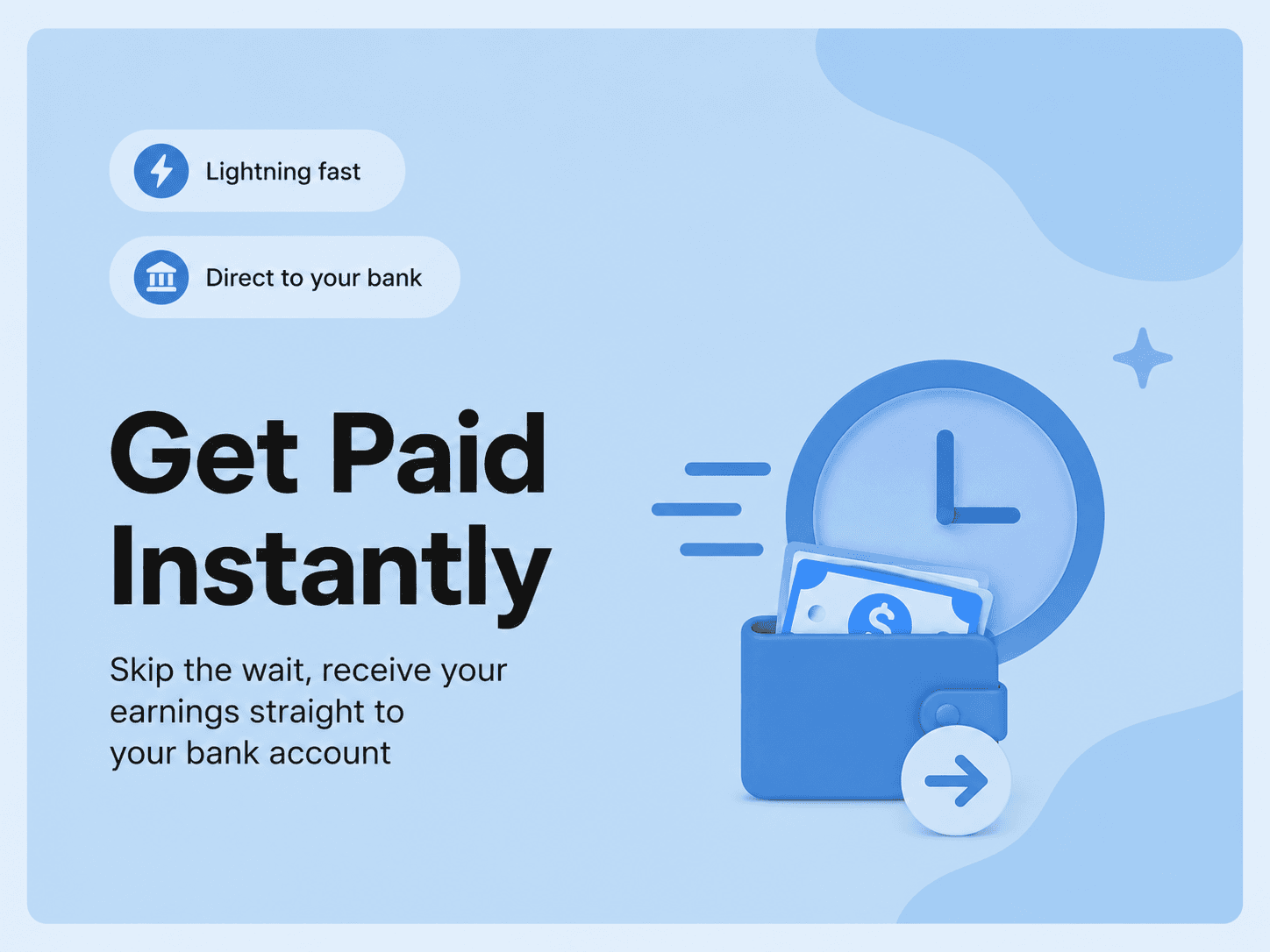 Lightning fast

Direct to your bank

Get Paid Instantly

Skip the wait, receive your earnings straight to your bank account

$